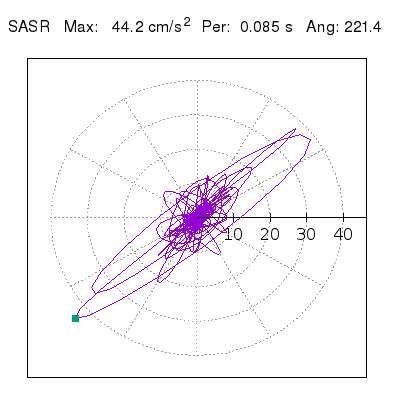 SASR Max: 44.2 cm/s$^2$ Per: 0.085 s Ang: 221.4

10 20 30 40